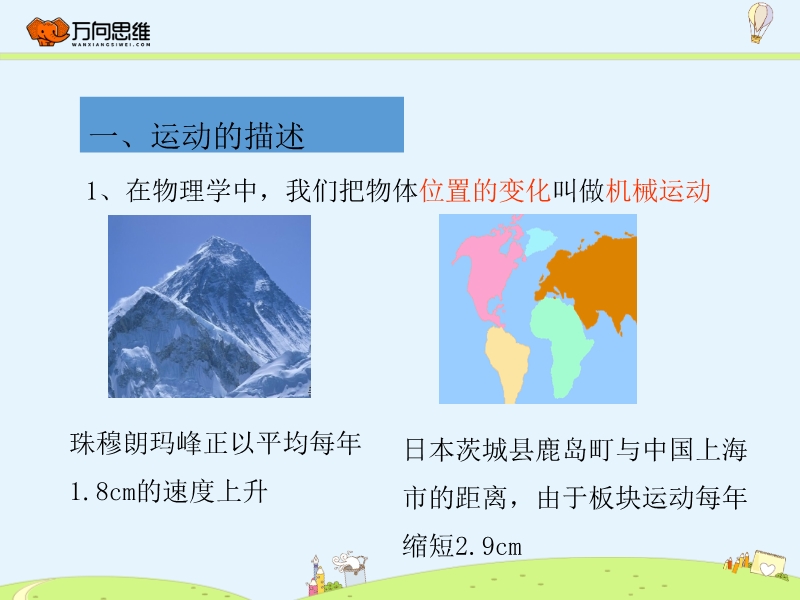 万向思维
WANXIANGSIWEI.COM

一、运动的描述

1、在物理学中，我们把物体位置的变化叫做机械运动

珠穆朗玛峰正以平均每年1.8cm的速度上升

日本茨城县鹿岛町与中国上海市的距离，由于板块运动每年缩短2.9cm